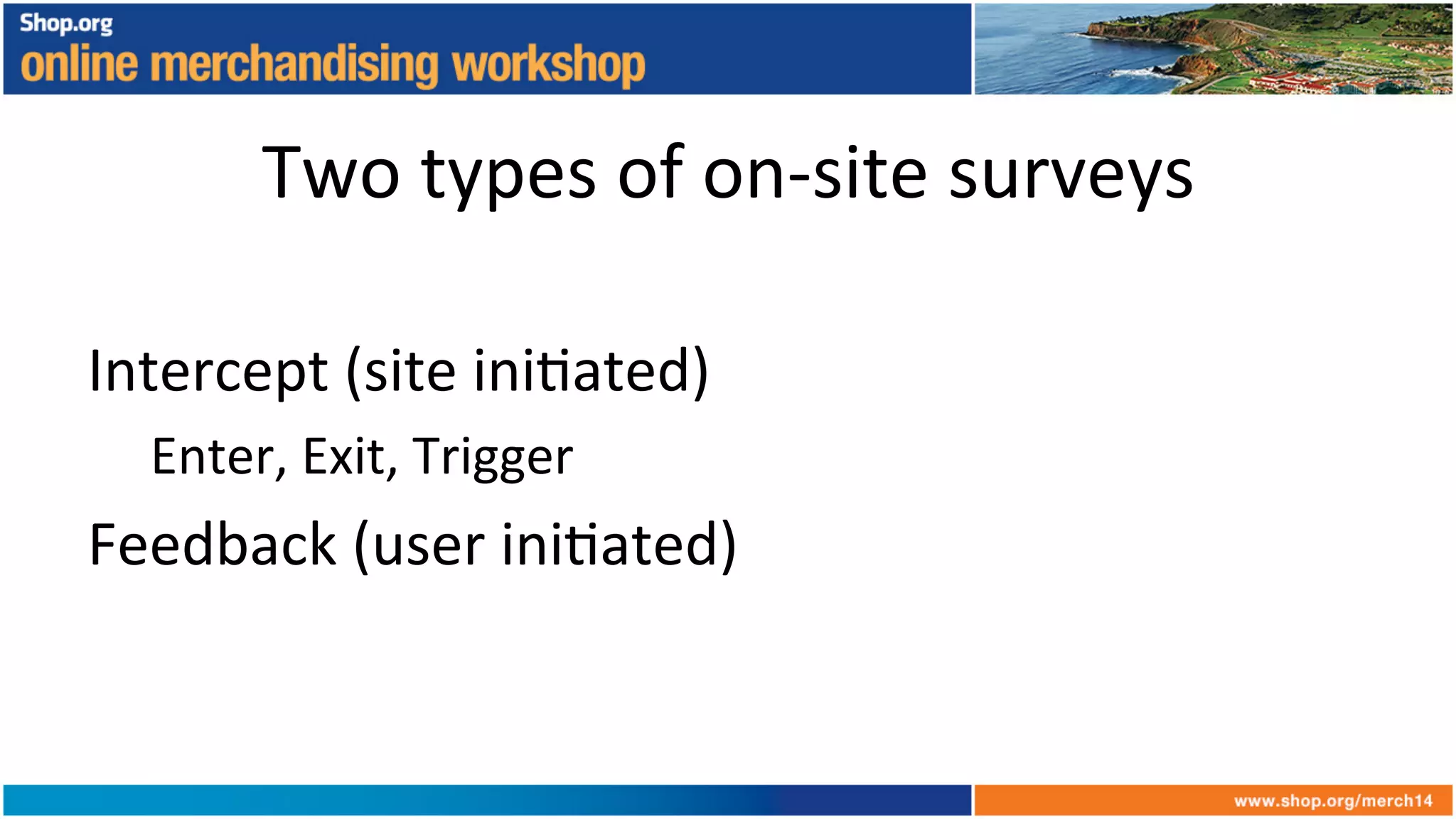 Shop.org
online merchandising workshop

Two types of on-site surveys

Intercept (site initiated)

Enter, Exit, Trigger

Feedback (user initiated)

www.shop.org/merch14